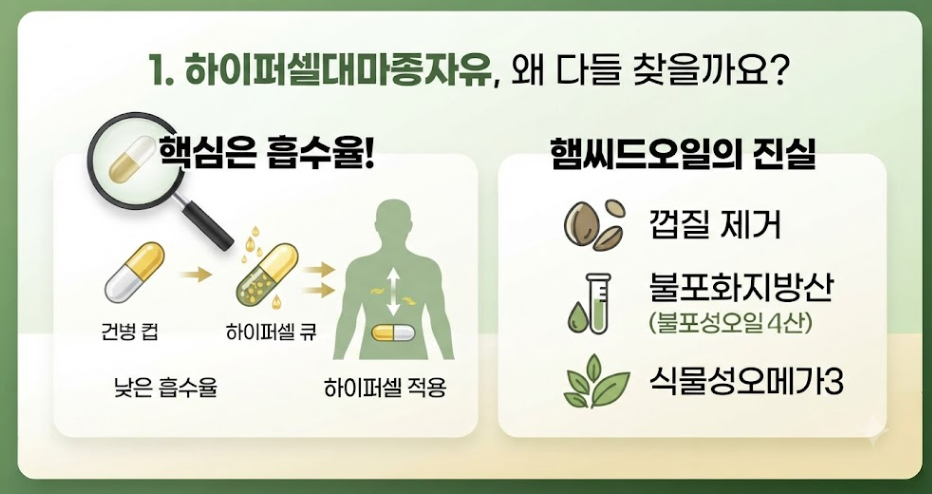 1. 하이퍼셀대마종자유, 왜 다들 찾을까요?

핵심은 흡수율!

건병 컵

하이퍼셀 큐

낮은 흡수율

하이퍼셀 적용

햄씨드오일의 진실

껍질 제거

불포화지방산
(불포성오일 4산)

식물성오메가3